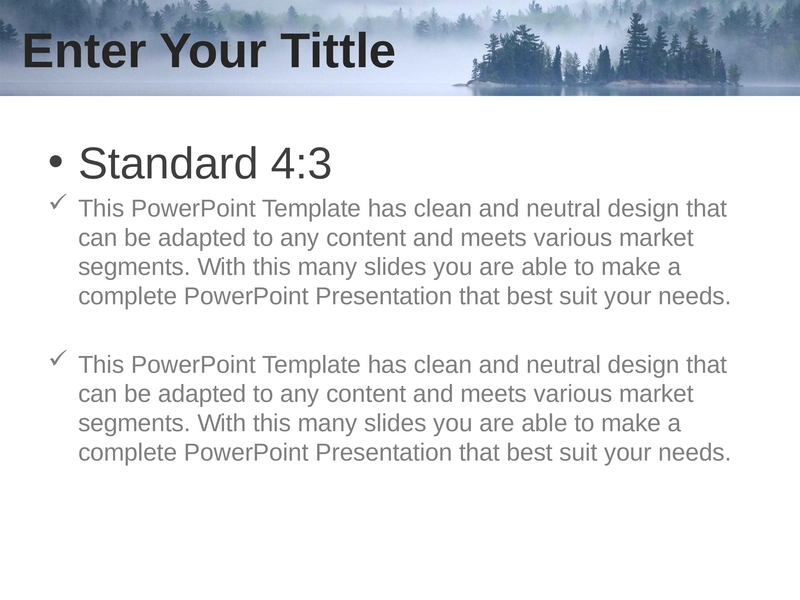 Enter Your Tittle

• Standard 4:3

✓ This PowerPoint Template has clean and neutral design that can be adapted to any content and meets various market segments. With this many slides you are able to make a complete PowerPoint Presentation that best suit your needs.

✓ This PowerPoint Template has clean and neutral design that can be adapted to any content and meets various market segments. With this many slides you are able to make a complete PowerPoint Presentation that best suit your needs.